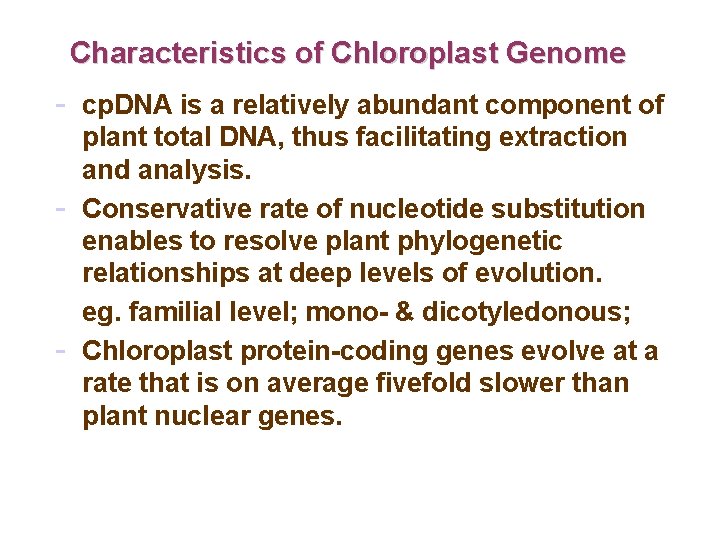 Characteristics of Chloroplast Genome

- cpDNA is a relatively abundant component of plant total DNA, thus facilitating extraction and analysis.

- Conservative rate of nucleotide substitution enables to resolve plant phylogenetic relationships at deep levels of evolution.

eg. familial level; mono- & dicotyledonous;

- Chloroplast protein-coding genes evolve at a rate that is on average fivefold slower than plant nuclear genes.